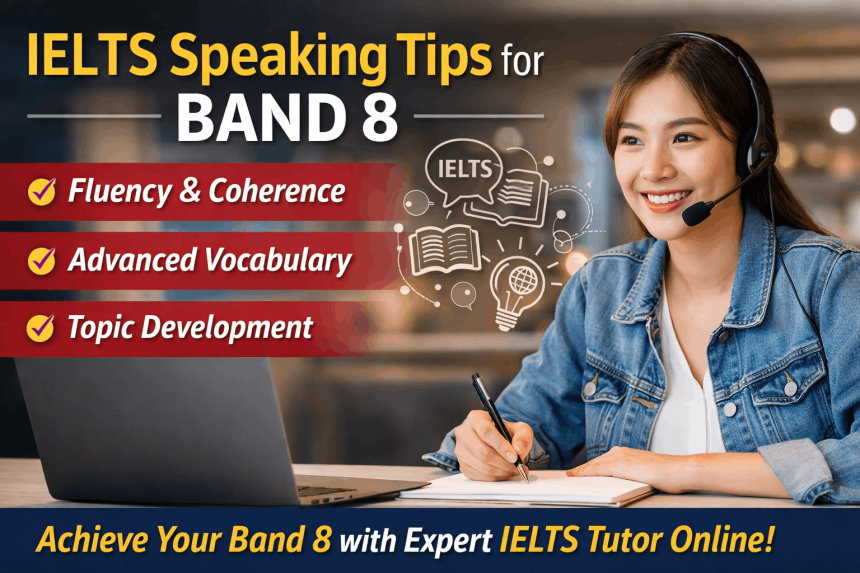 IELTS Speaking Tips for
BAND 8

Fluency & Coherence

Advanced Vocabulary

Topic Development

IELTS

Achieve Your Band 8 with Expert IELTS Tutor Online!